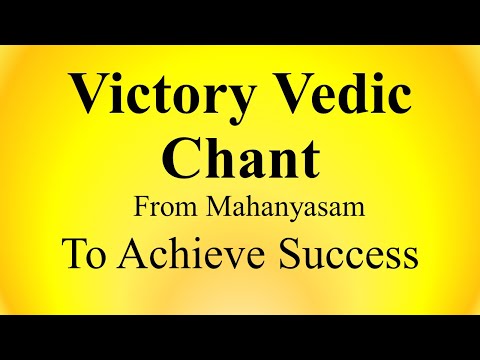 Victory Vedic Chant

From Mahanyasam

To Achieve Success